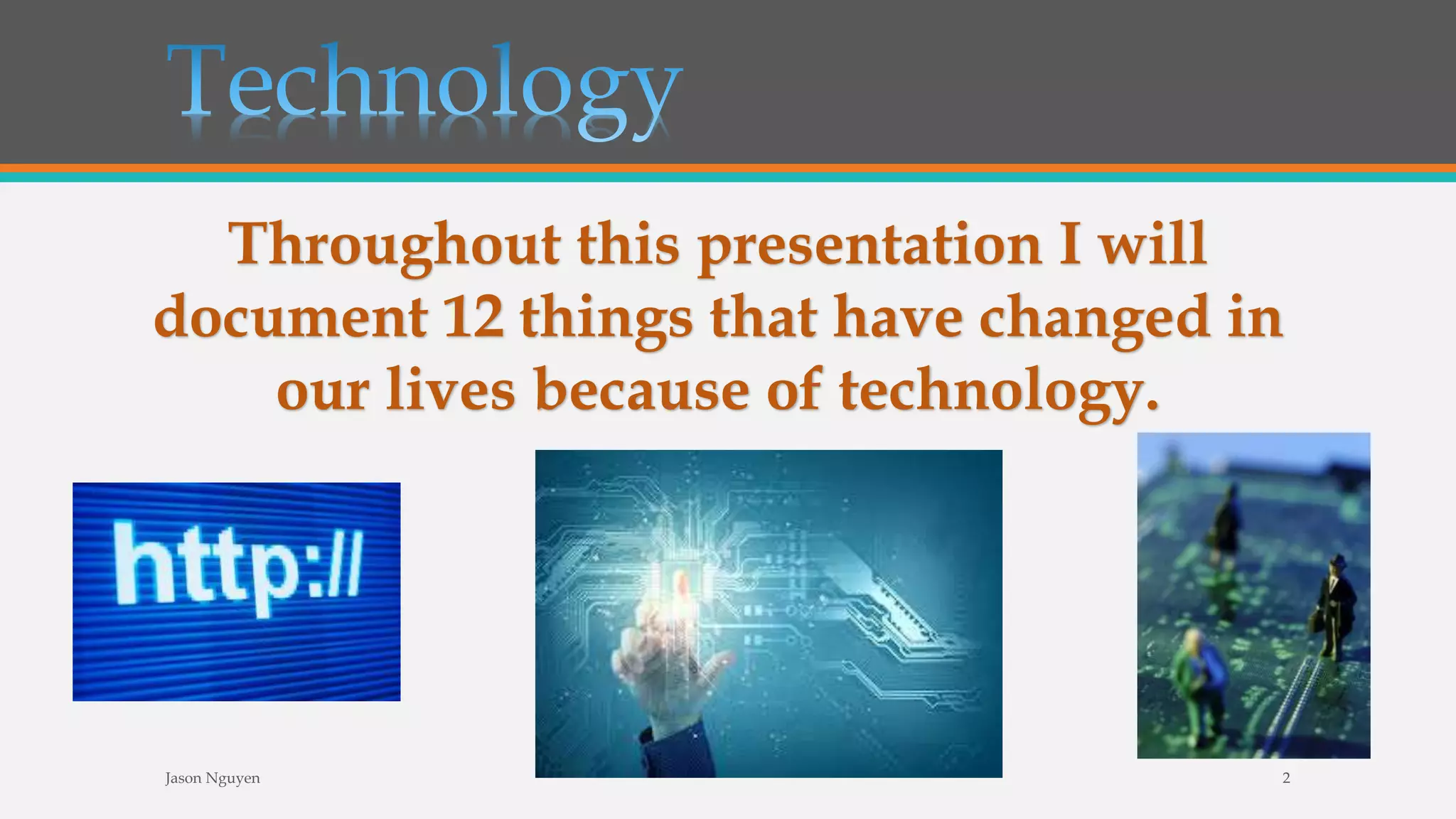 Technology

Throughout this presentation I will document 12 things that have changed in our lives because of technology.

http://

Jason Nguyen

2